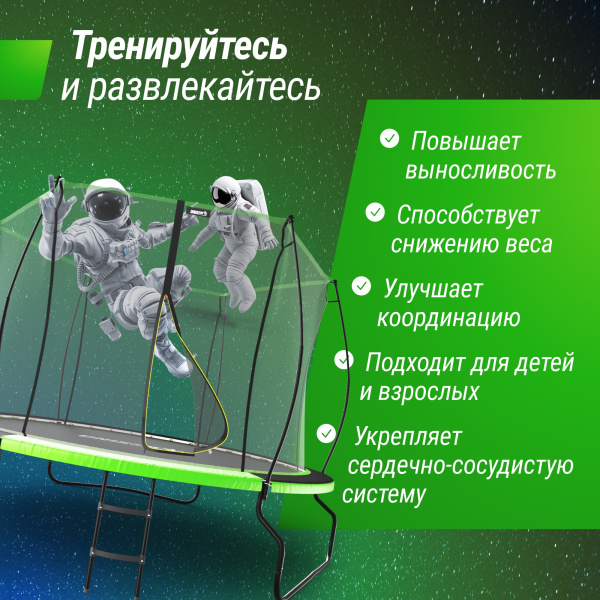 Тренируйтесь и развлекайтесь

Повышает выносливость

Способствует снижению веса

Улучшает координацию

Подходит для детей и взрослых

Укрепляет сердечно-сосудистую систему